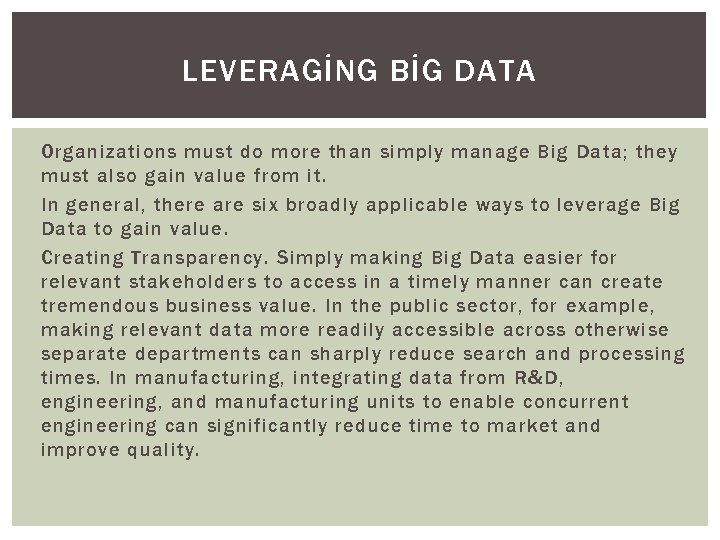 LEVERAGİNG BİG DATA

Organizations must do more than simply manage Big Data; they must also gain value from it.

In general, there are six broadly applicable ways to leverage Big Data to gain value.

Creating Transparency. Simply making Big Data easier for relevant stakeholders to access in a timely manner can create tremendous business value. In the public sector, for example, making relevant data more readily accessible across otherwise separate departments can sharply reduce search and processing times. In manufacturing, integrating data from R&D, engineering, and manufacturing units to enable concurrent engineering can significantly reduce time to market and improve quality.